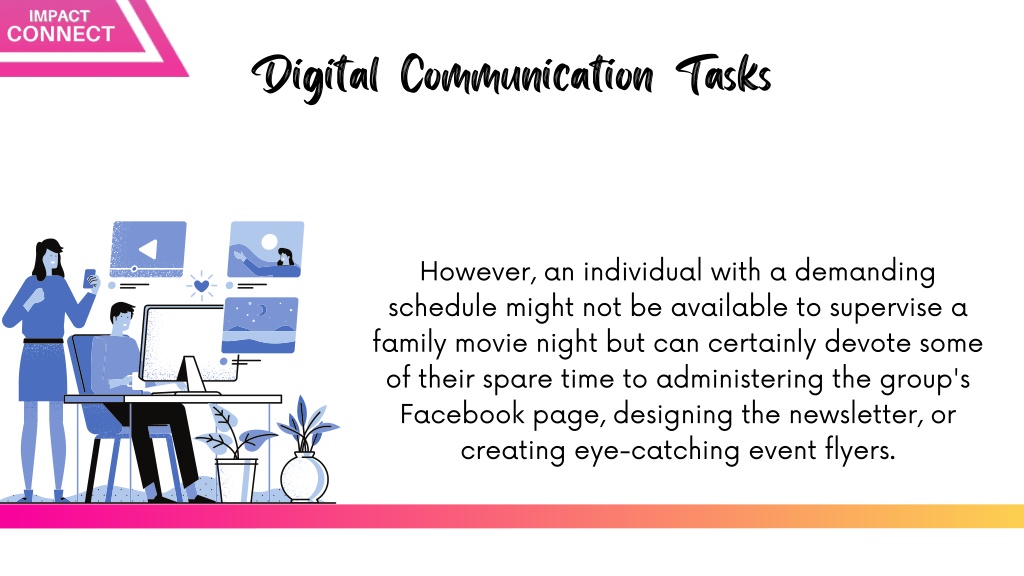 IMPACT CONNECT

Digital Communication Tasks

However, an individual with a demanding schedule might not be available to supervise a family movie night but can certainly devote some of their spare time to administering the group's Facebook page, designing the newsletter, or creating eye-catching event flyers.